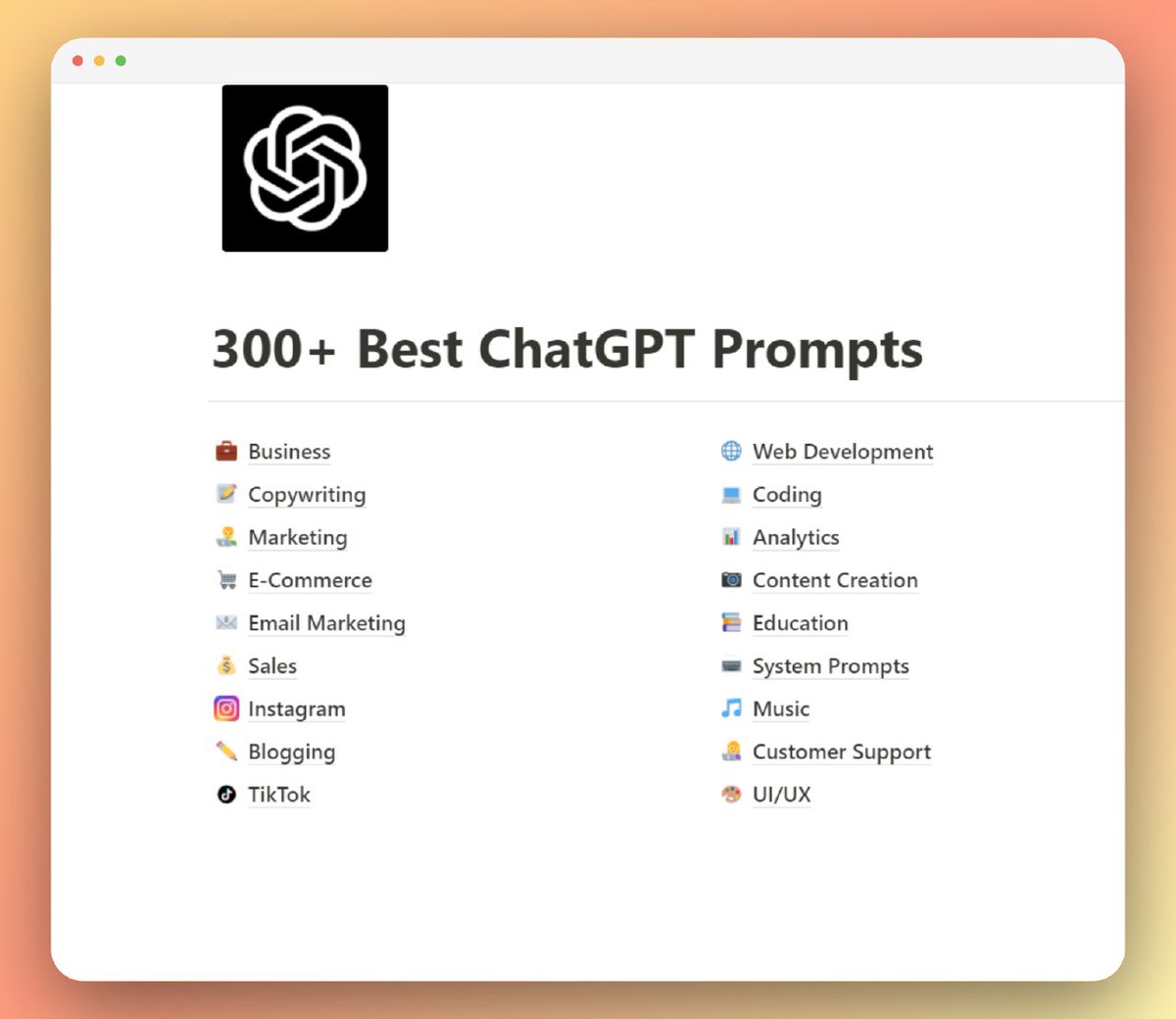 300+ Best ChatGPT Prompts

Business
Copywriting
Marketing
E-Commerce
Email Marketing
Sales
Instagram
Blogging
TikTok

Web Development
Coding
Analytics
Content Creation
Education
System Prompts
Music
Customer Support
UI/UX